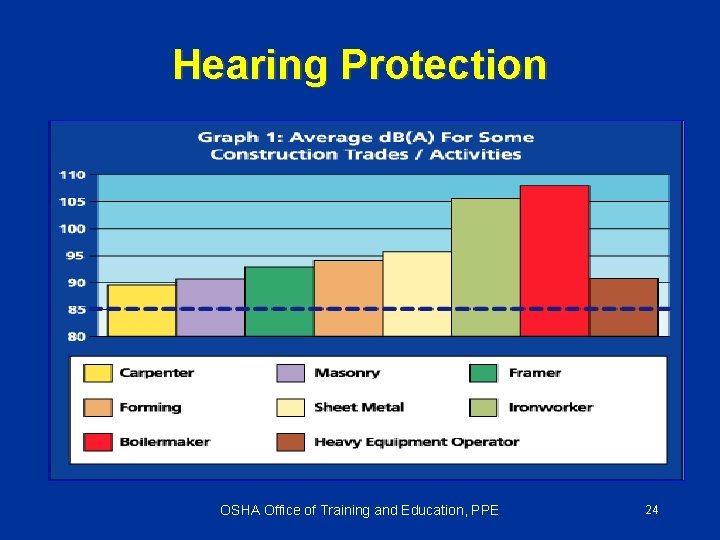 Hearing Protection

Graph 1: Average dB(A) For Some Construction Trades / Activities

110
105
100
95
90
85
80

Carpenter
Masonry
Framer
Forming
Sheet Metal
Ironworker
Boilermaker
Heavy Equipment Operator

OSHA Office of Training and Education, PPE

24